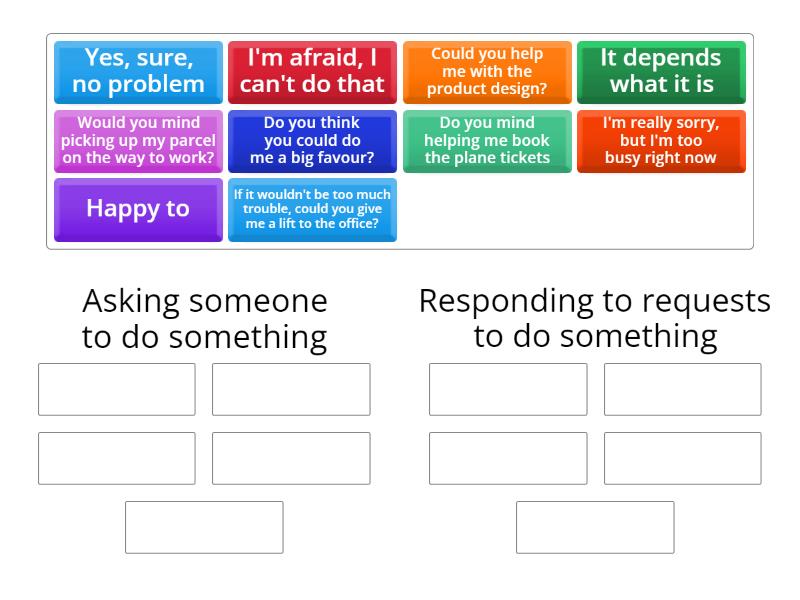 Yes, sure, no problem

I'm afraid, I can't do that

Could you help me with the product design?

It depends what it is

Would you mind picking up my parcel on the way to work?

Do you think you could do me a big favour?

Do you mind helping me book the plane tickets

I'm really sorry, but I'm too busy right now

Happy to

If it wouldn't be too much trouble, could you give me a lift to the office?

Asking someone to do something

Responding to requests to do something